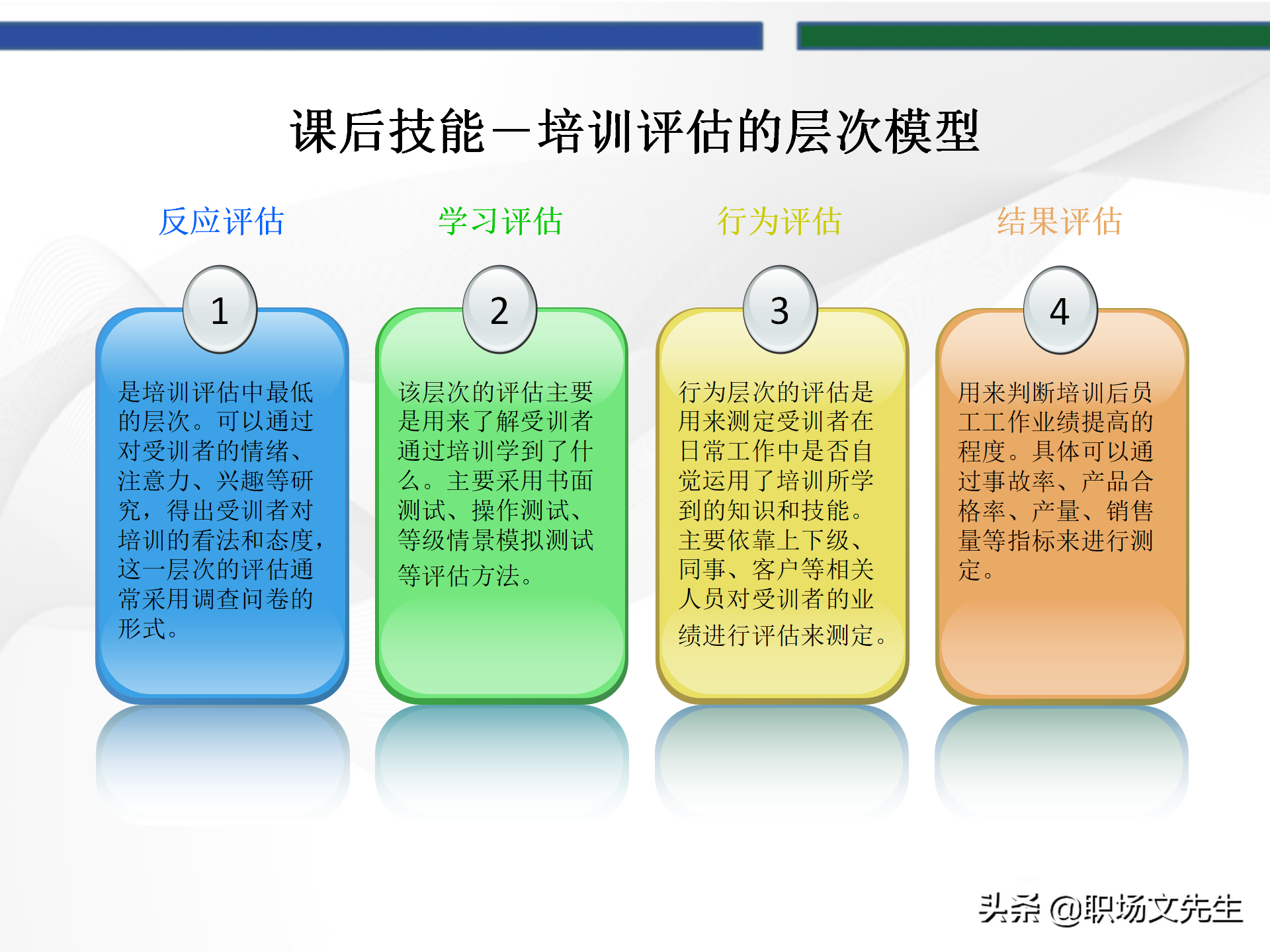 课后技能—培训评估的层次模型

反应评估

1

是培训评估中最低的层次。可以通过对受训者的情绪、注意力、兴趣等研究，得出受训者对培训的看法和态度，这一层次的评估通常采用调查问卷的形式。

学习评估

2

该层次的评估主要是用来了解受训者通过培训学到了什么。主要采用书面测试、操作测试、等级情景模拟测试等评估方法。

行为评估

3

行为层次的评估是用来测定受训者在日常工作中是否自觉运用了培训所学到的知识和技能。主要依靠上下级、同事、客户等相关人员对受训者的业绩进行评估来测定。

结果评估

4

用来判断培训后员工工作业绩提高的程度。具体可以通过事故率、产品合格率、产量、销售量等指标来进行测定。

头条 @职场文先生